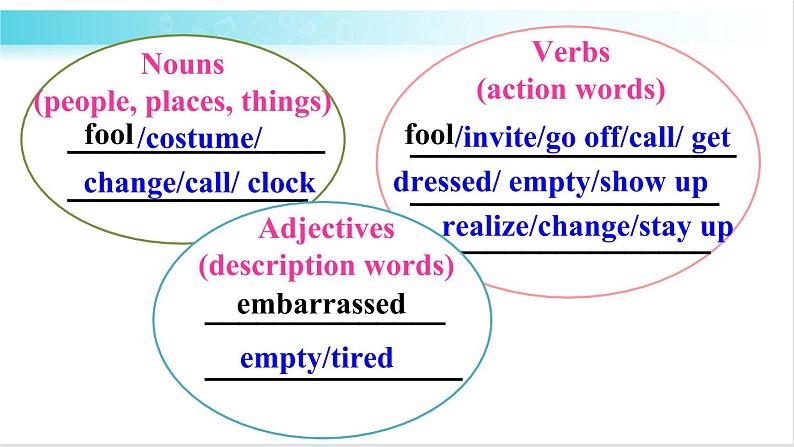 Nouns
(people, places, things)
fool/costume/
change/call/ clock

Verbs
(action words)
fool/invite/go off/call/ get dressed/ empty/show up realize/change/stay up

Adjectives
(description words)
embarrassed
empty/tired